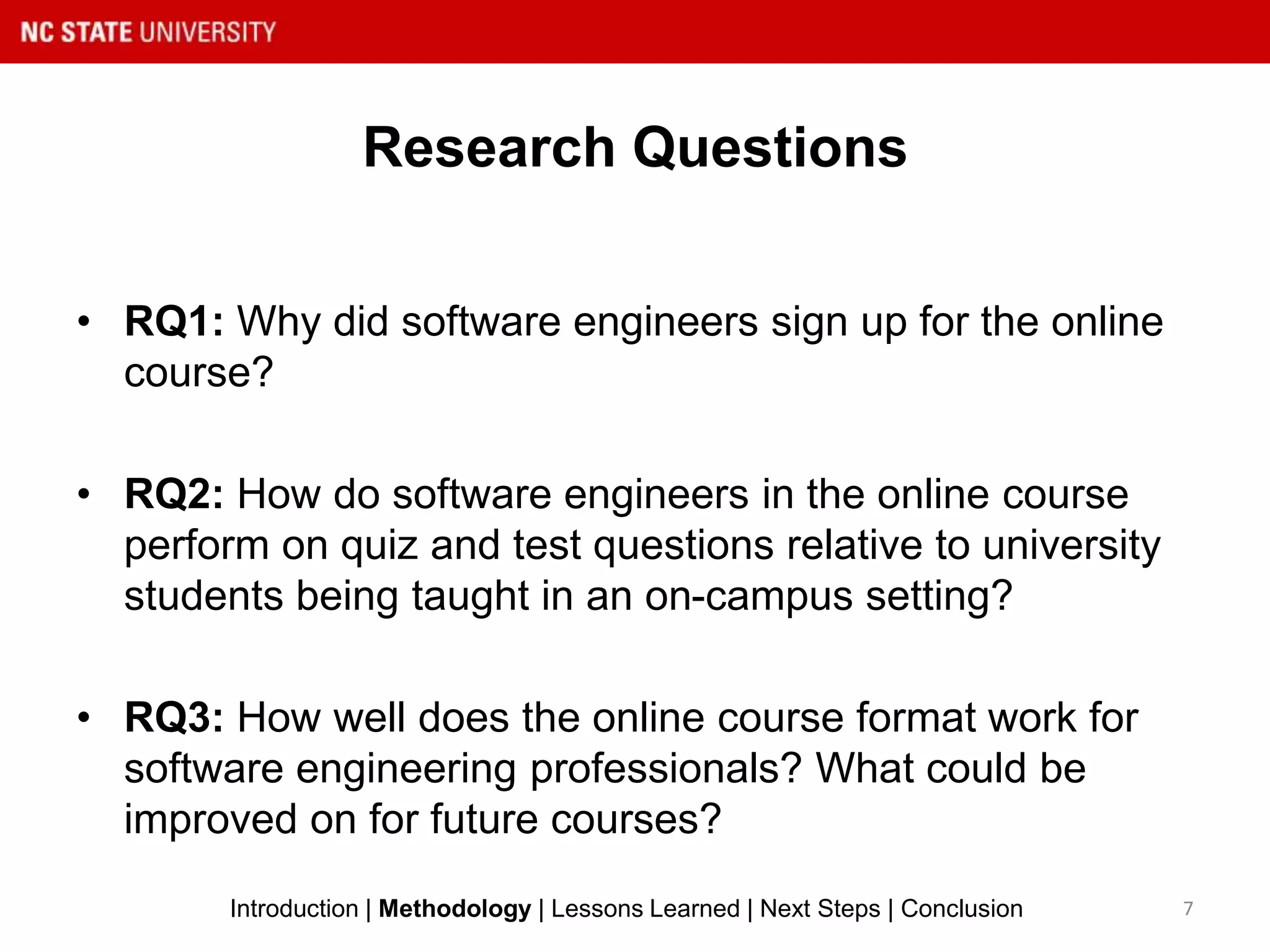 NC STATE UNIVERSITY

Research Questions

• RQ1: Why did software engineers sign up for the online course?

• RQ2: How do software engineers in the online course perform on quiz and test questions relative to university students being taught in an on-campus setting?

• RQ3: How well does the online course format work for software engineering professionals? What could be improved on for future courses?

Introduction | Methodology | Lessons Learned | Next Steps | Conclusion

7